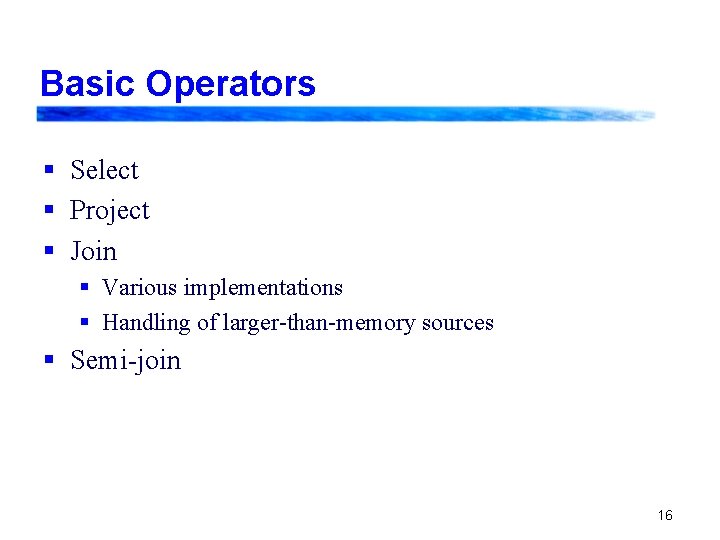 Basic Operators

- Select
- Project
- Join
    - Various implementations
    - Handling of larger-than-memory sources
- Semi-join

16